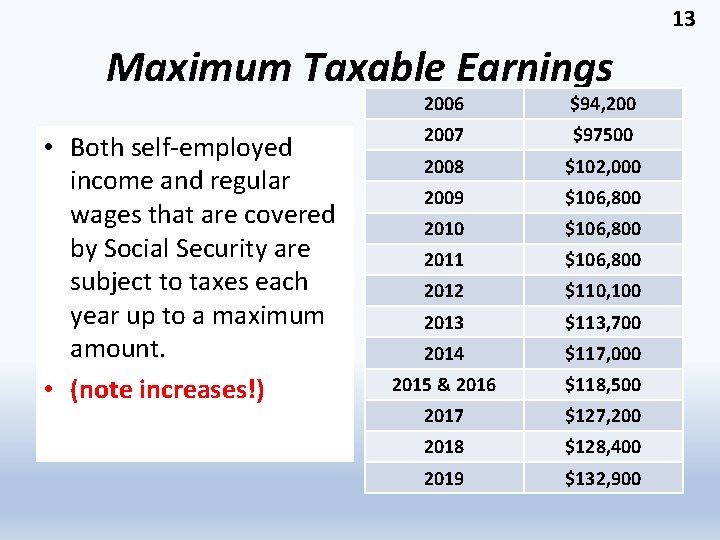 13

Maximum Taxable Earnings

• Both self-employed income and regular wages that are covered by Social Security are subject to taxes each year up to a maximum amount.

• (note increases!)

| 2006 | \$94,200 |
|---|---|
| 2007 | \$97500 |
| 2008 | \$102,000 |
| 2009 | \$106,800 |
| 2010 | \$106,800 |
| 2011 | \$106,800 |
| 2012 | \$110,100 |
| 2013 | \$113,700 |
| 2014 | \$117,000 |
| 2015 & 2016 | \$118,500 |
| 2017 | \$127,200 |
| 2018 | \$128,400 |
| 2019 | \$132,900 |